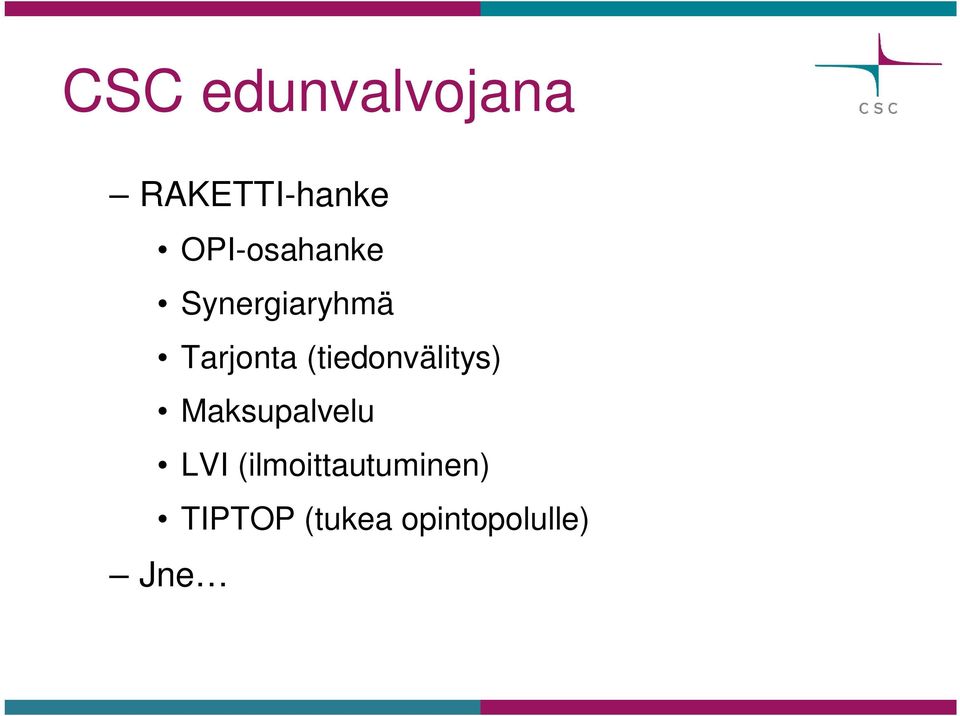 CSC edunvalvojana

CSC

– RAKETTI-hanke
• OPI-osahanke
• Synergiaryhmä
• Tarjonta (tiedonvälitys)
• Maksupalvelu
• LVI (ilmoittautuminen)
• TIPTOP (tukea opintopolulle)
– Jne…